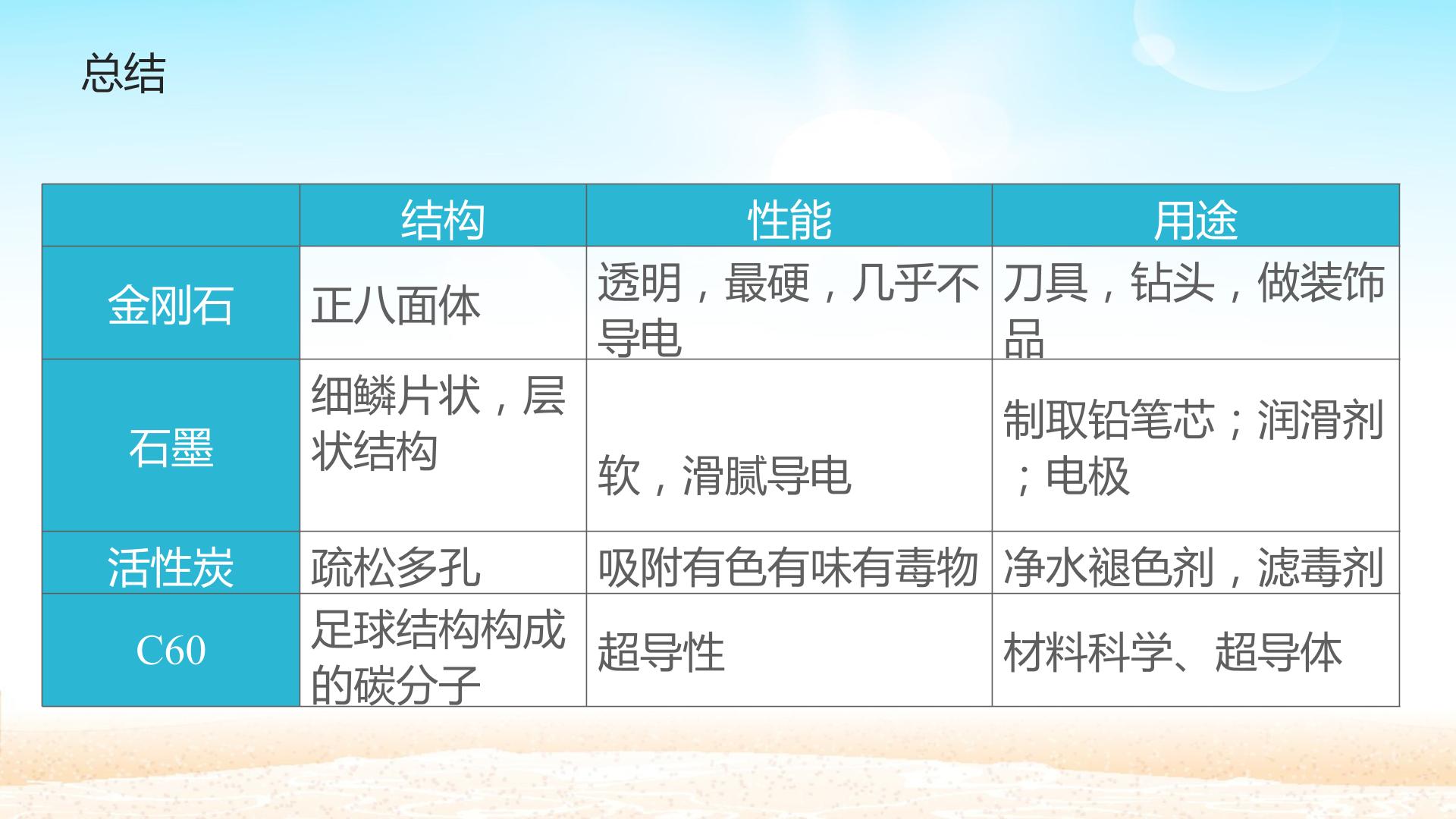 总结

|  | 结构 | 性能 | 用途 |
|---|---|---|---|
| 金刚石 | 正八面体 | 透明，最硬，几乎不导电 | 刀具，钻头，做装饰品 |
| 石墨 | 细鳞片状，层状结构 | 软，滑腻导电 | 制取铅笔芯；润滑剂；电极 |
| 活性炭 | 疏松多孔 | 吸附有色有味有毒物 | 净水褪色剂，滤毒剂 |
| C60 | 足球结构构成的碳分子 | 超导性 | 材料科学、超导体 |